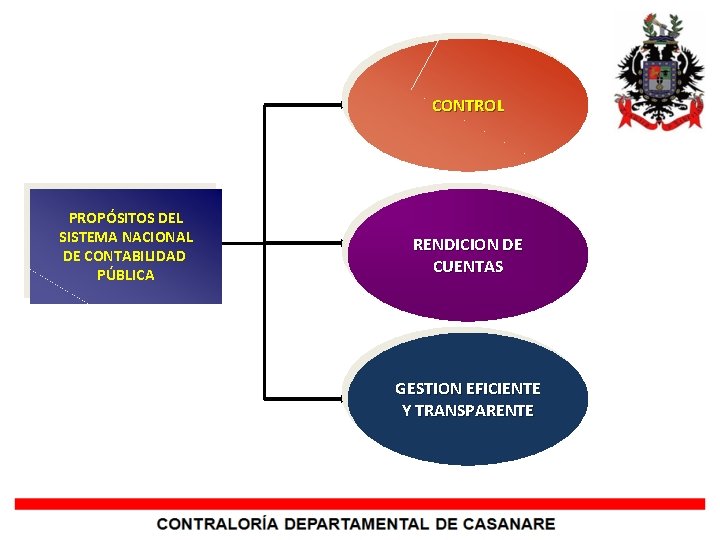 PROPÓSITOS DEL SISTEMA NACIONAL DE CONTABILIDAD PÚBLICA

CONTROL

RENDICION DE CUENTAS

GESTION EFICIENTE Y TRANSPARENTE

CONTRALORÍA DEPARTAMENTAL DE CASANARE